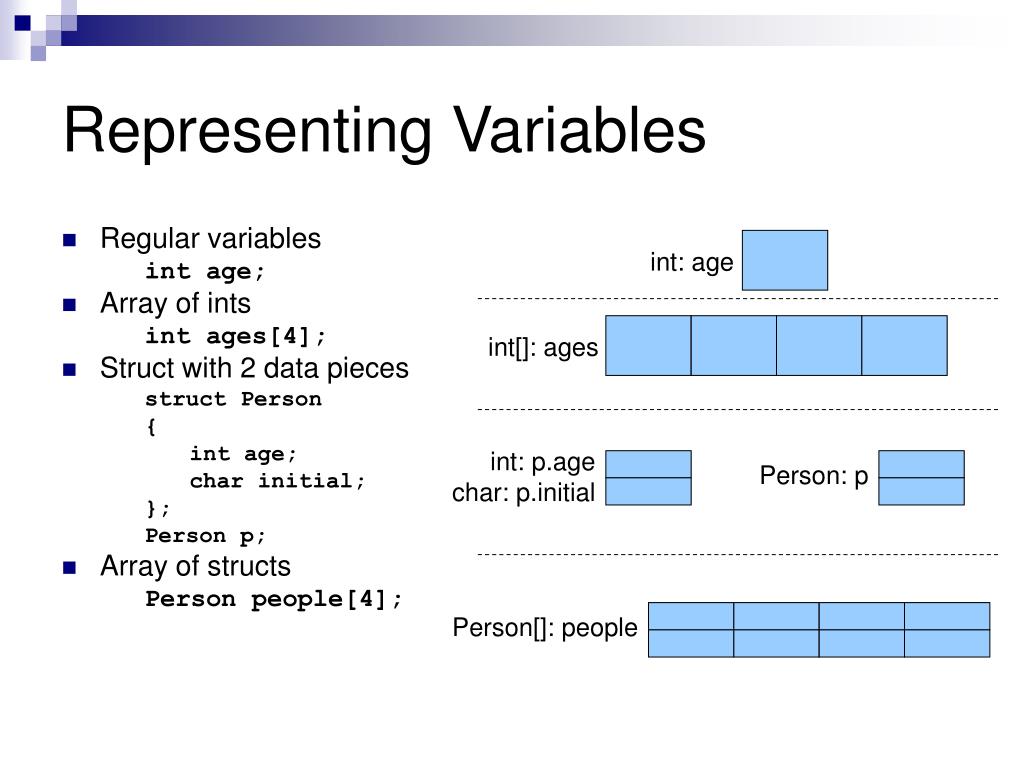 Representing Variables

Regular variables
int age;
Array of ints
int ages[4];
Struct with 2 data pieces
struct Person
{
int age;
char initial;
};
Person p;
Array of structs
Person people[4];

int: age

int[]: ages

int: p.age
char: p.initial

Person: p

Person[]: people